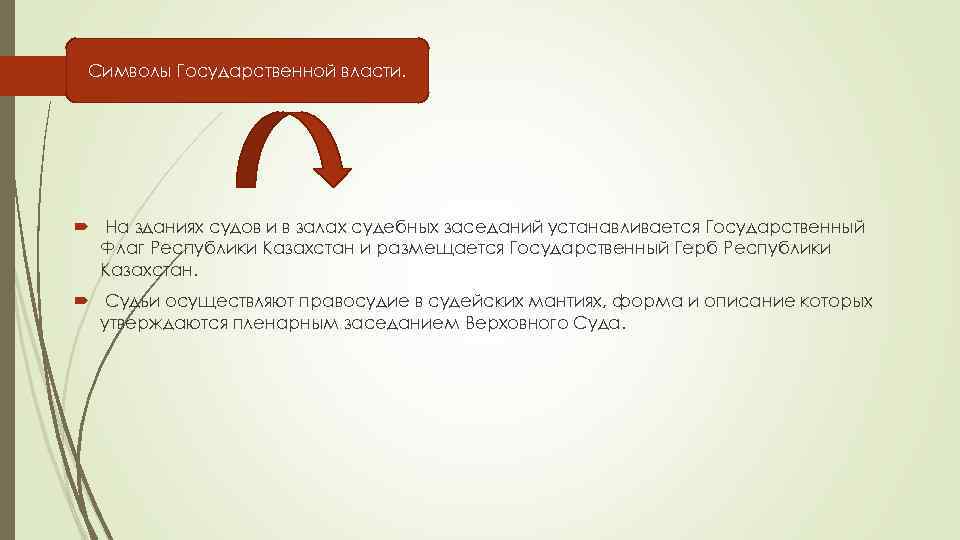 Символы Государственной власти.

На зданиях судов и в залах судебных заседаний устанавливается Государственный Флаг Республики Казахстан и размещается Государственный Герб Республики Казахстан.

Судьи осуществляют правосудие в судейских мантиях, форма и описание которых утверждаются пленарным заседанием Верховного Суда.